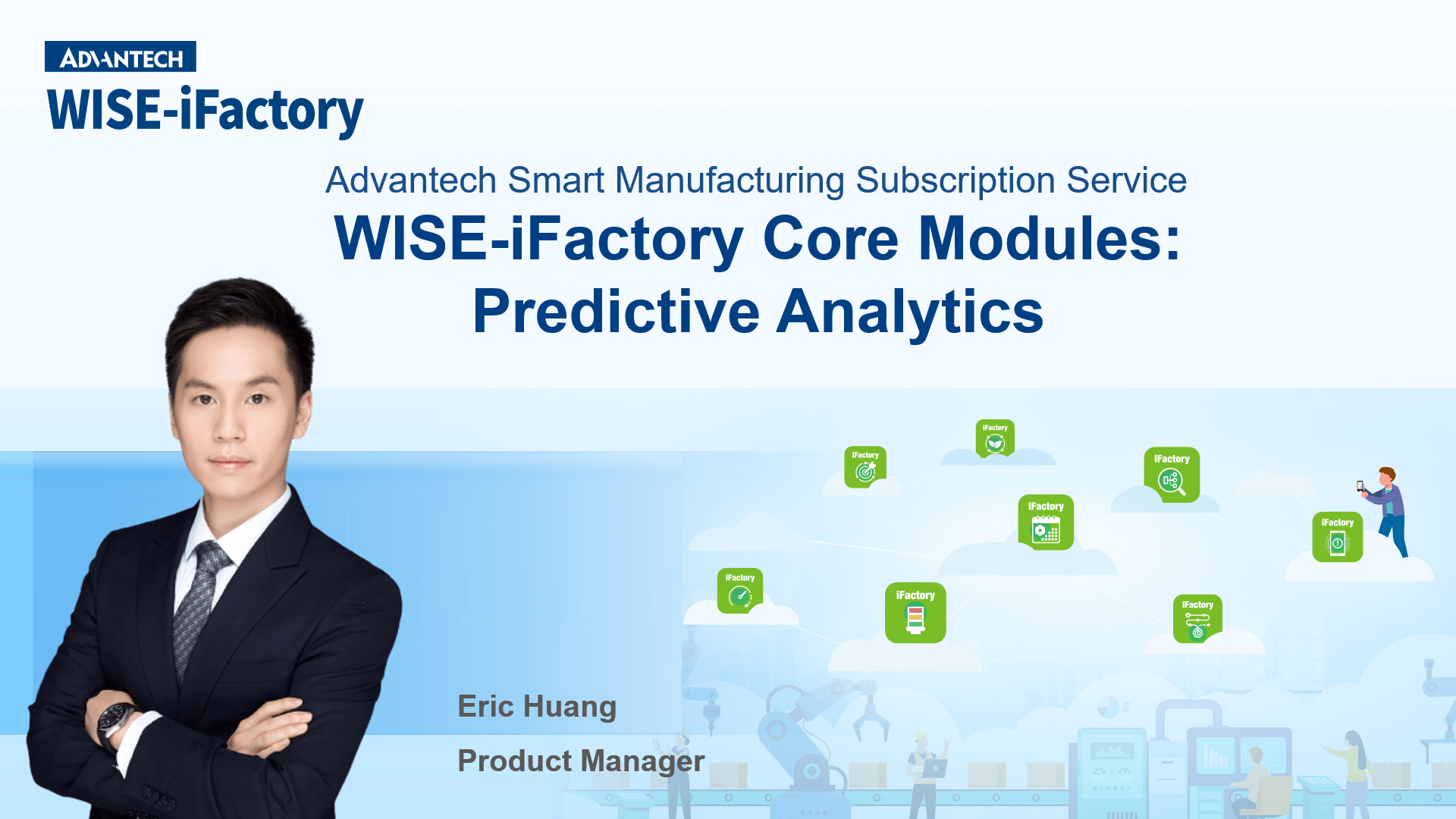 ADVANTECH
WISE-iFactory

Advantech Smart Manufacturing Subscription Service
WISE-iFactory Core Modules: Predictive Analytics

iFactory
iFactory
iFactory
iFactory
iFactory
iFactory
iFactory
iFactory

Eric Huang
Product Manager